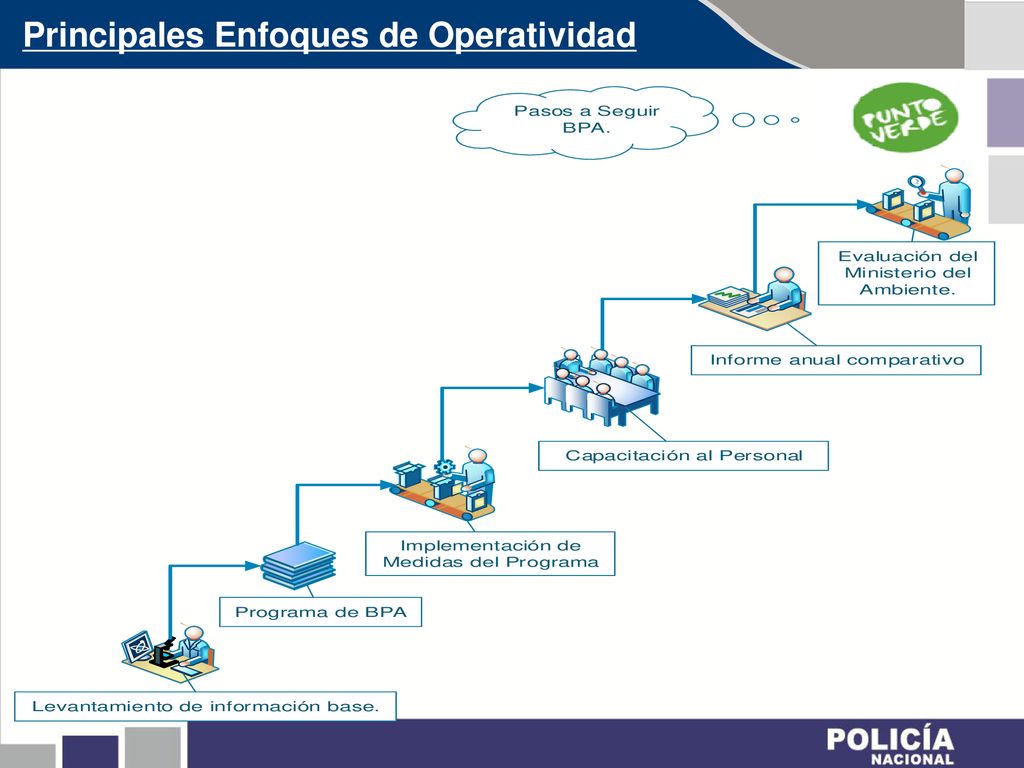 Principales Enfoques de Operatividad

Pasos a Seguir BPA.

PUNTO VERDE

Evaluación del Ministerio del Ambiente.

Informe anual comparativo

Capacitación al Personal

Implementación de Medidas del Programa

Programa de BPA

Levantamiento de información base.

POLICÍA NACIONAL